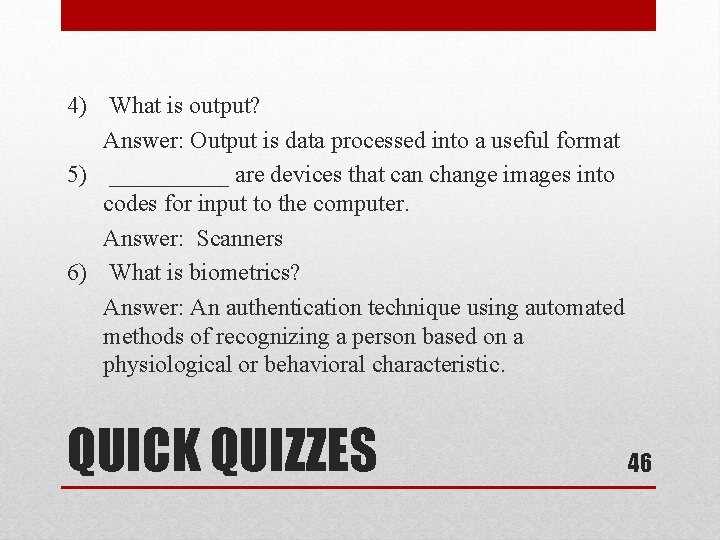 4) What is output?

Answer: Output is data processed into a useful format

5) __________ are devices that can change images into codes for input to the computer.

Answer: Scanners

6) What is biometrics?

Answer: An authentication technique using automated methods of recognizing a person based on a physiological or behavioral characteristic.

QUICK QUIZZES

46